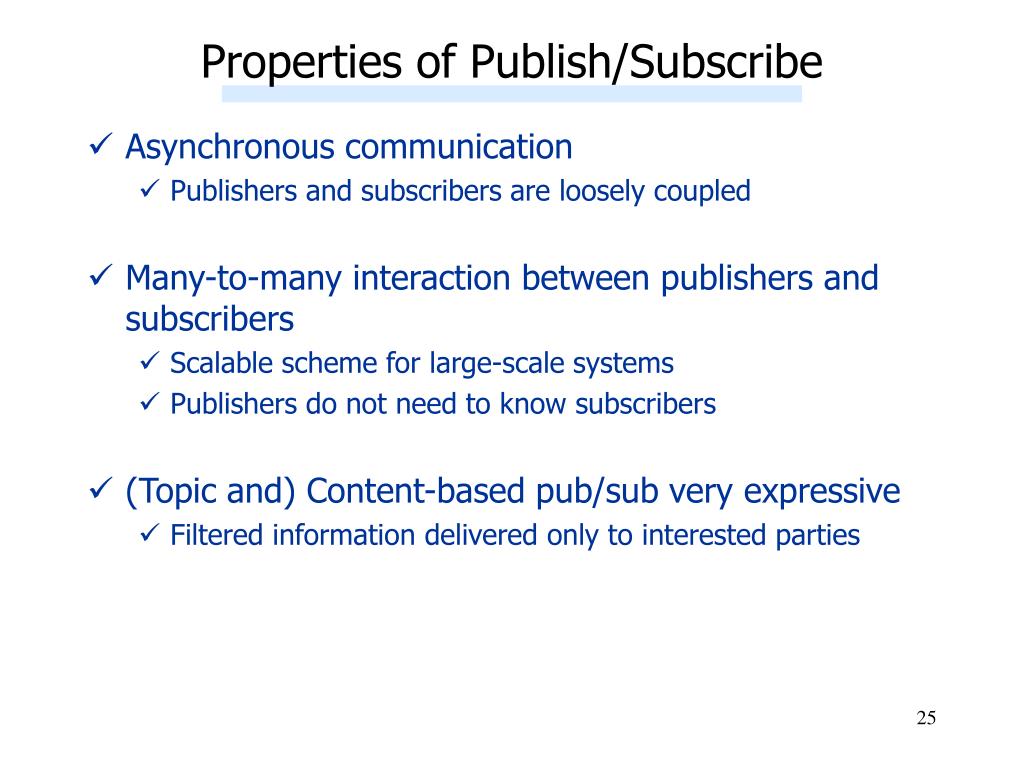 Properties of Publish/Subscribe

✓ Asynchronous communication
✓ Publishers and subscribers are loosely coupled

✓ Many-to-many interaction between publishers and subscribers
✓ Scalable scheme for large-scale systems
✓ Publishers do not need to know subscribers

✓ (Topic and) Content-based pub/sub very expressive
✓ Filtered information delivered only to interested parties

25